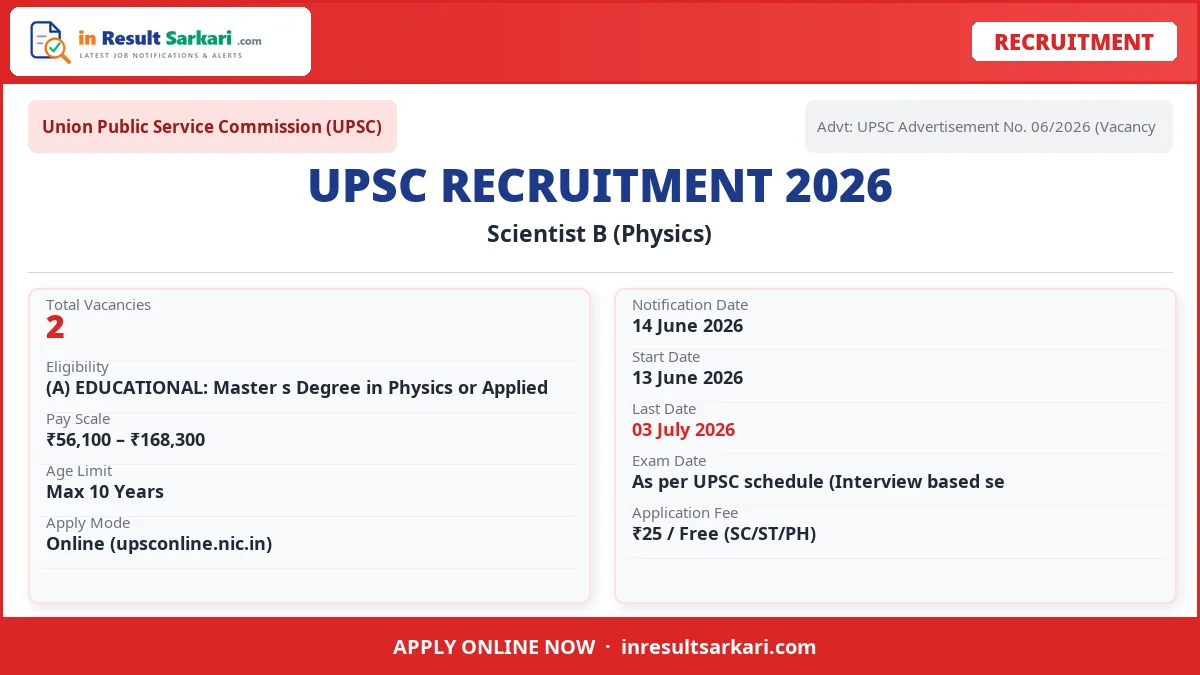 in Result Sarkari .com
LATEST JOB NOTIFICATIONS & ALERTS

RECRUITMENT

Union Public Service Commission (UPSC)

Advt: UPSC Advertisement No. 06/2026 (Vacancy

UPSC RECRUITMENT 2026

Scientist B (Physics)

Total Vacancies
2

Eligibility
(A) EDUCATIONAL: Master s Degree in Physics or Applied

Pay Scale
₹56,100 – ₹168,300

Age Limit
Max 10 Years

Apply Mode
Online (upsconline.nic.in)

Notification Date
14 June 2026

Start Date
13 June 2026

Last Date
03 July 2026

Exam Date
As per UPSC schedule (Interview based se

Application Fee
₹25 / Free (SC/ST/PH)

APPLY ONLINE NOW · inresultsarkari.com